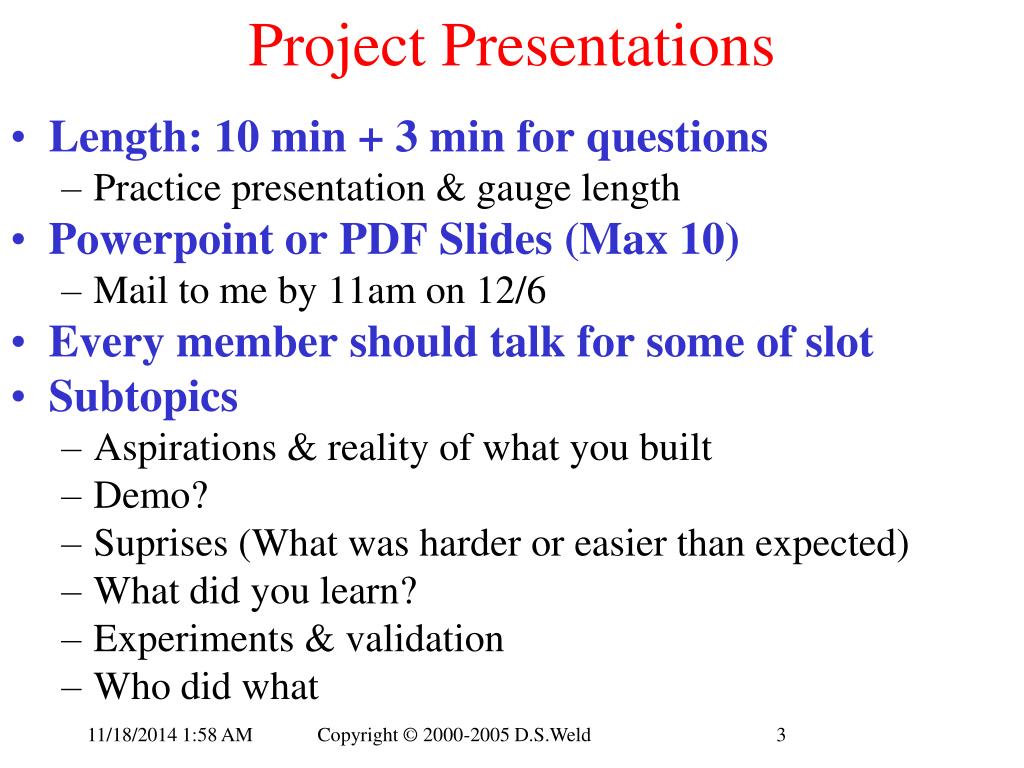 Project Presentations

• Length: 10 min + 3 min for questions
– Practice presentation & gauge length
• Powerpoint or PDF Slides (Max 10)
– Mail to me by 11am on 12/6
• Every member should talk for some of slot
• Subtopics
– Aspirations & reality of what you built
– Demo?
– Suprises (What was harder or easier than expected)
– What did you learn?
– Experiments & validation
– Who did what

11/18/2014 1:58 AM Copyright © 2000-2005 D.S.Weld 3